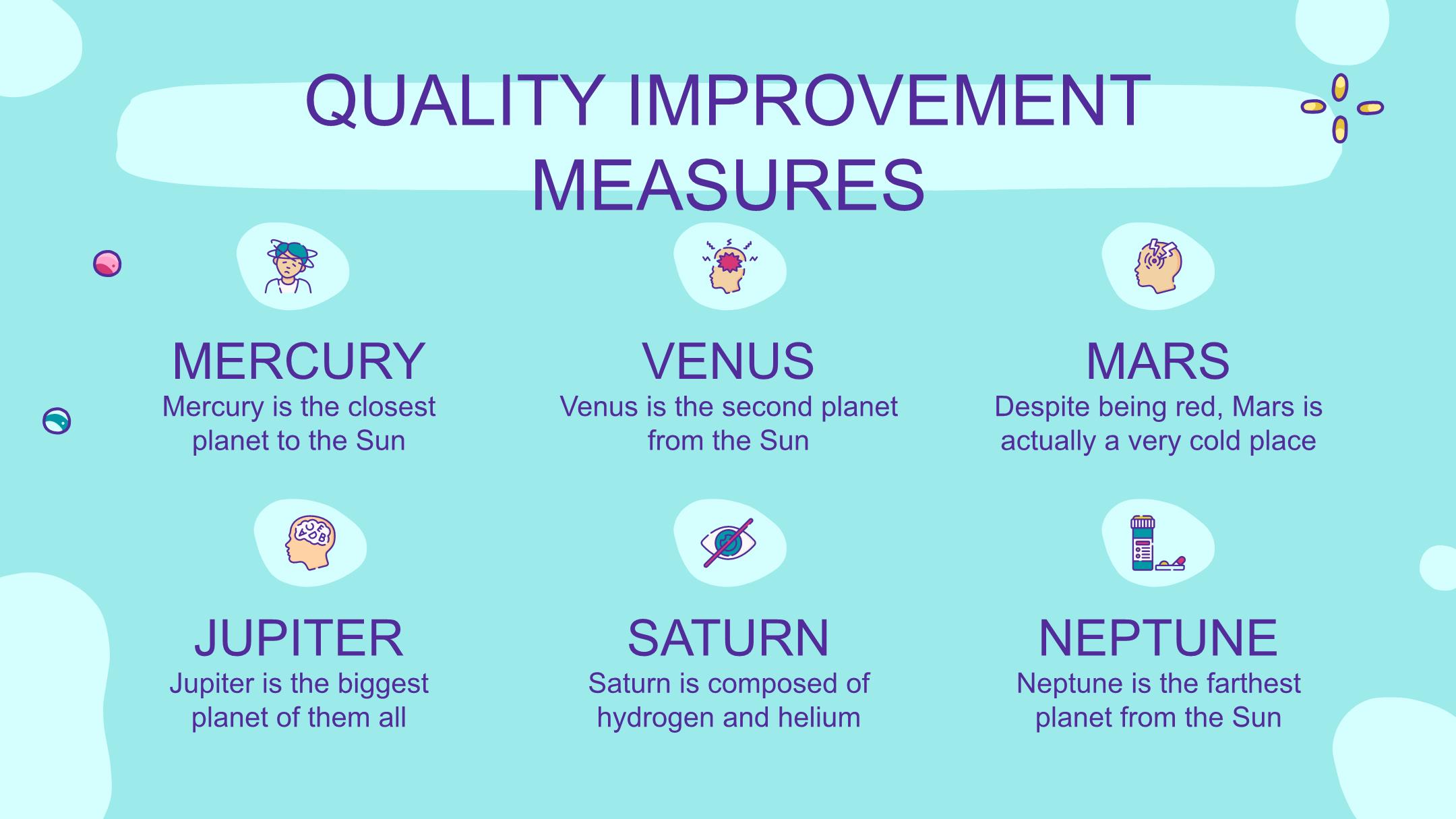 QUALITY IMPROVEMENT MEASURES

MERCURY
Mercury is the closest planet to the Sun

VENUS
Venus is the second planet from the Sun

MARS
Despite being red, Mars is actually a very cold place

JUPITER
Jupiter is the biggest planet of them all

SATURN
Saturn is composed of hydrogen and helium

NEPTUNE
Neptune is the farthest planet from the Sun